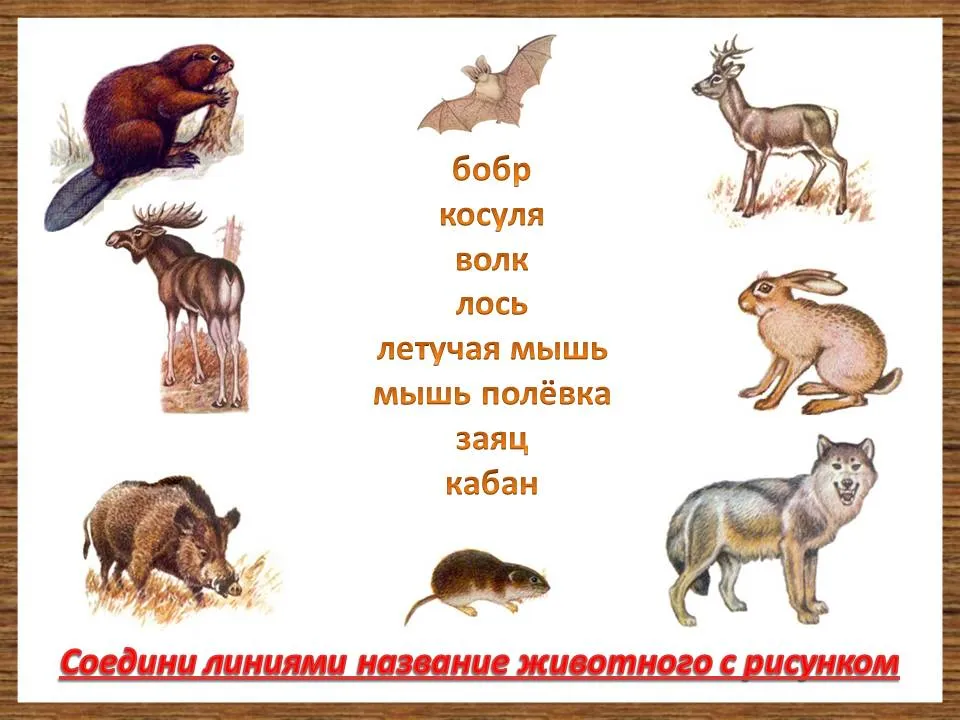 бобр
косуля
волк
лось
летучая мышь
мышь полёвка
заяц
кабан

Соедини линиями название животного с рисунком